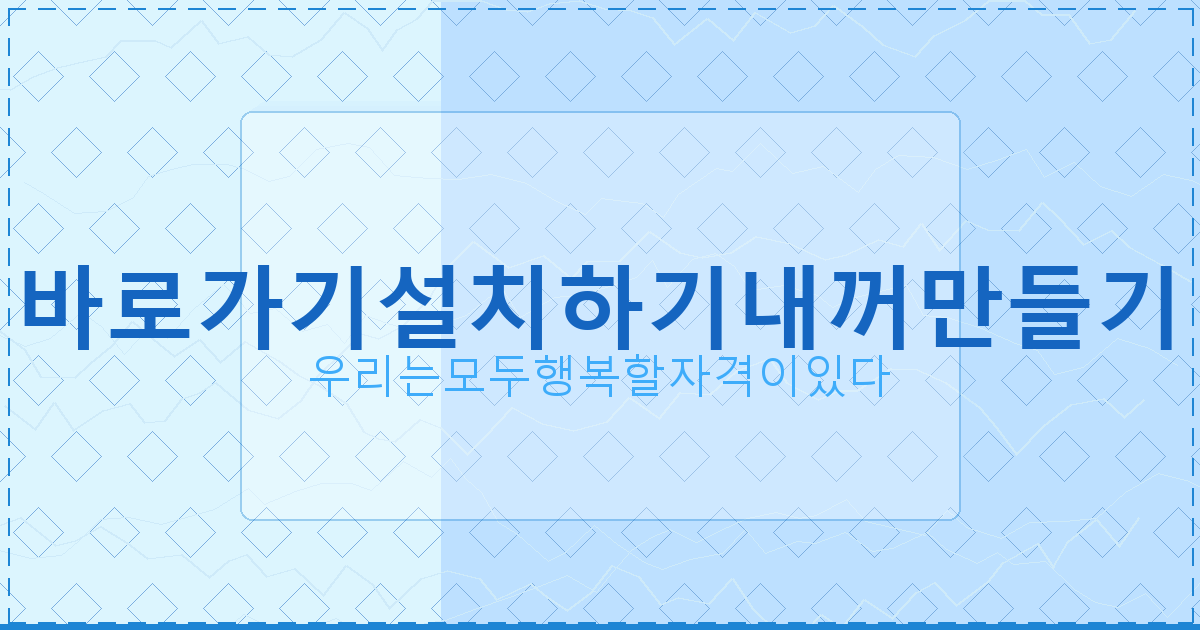 바로가기설치하기내꺼만들기

우리는모두행복할자격이있다